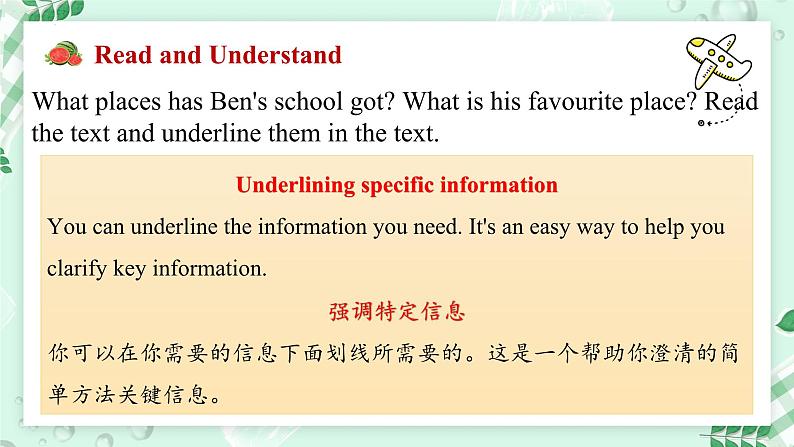 Read and Understand

What places has Ben's school got? What is his favourite place? Read the text and underline them in the text.

Underlining specific information

You can underline the information you need. It's an easy way to help you clarify key information.

强调特定信息

你可以在你需要的信息下面划线所需要的。这是一个帮助你澄清的简单方法关键信息。